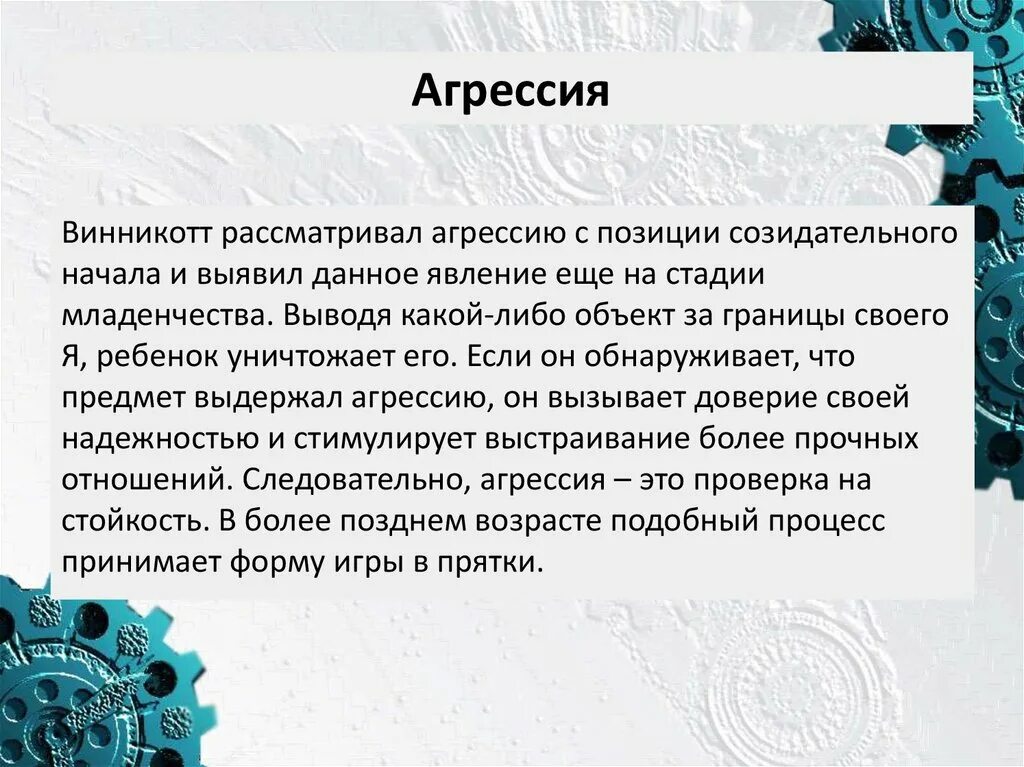 Агрессия

Винникотт рассматривал агрессию с позиции созидательного начала и выявил данное явление еще на стадии младенчества. Выводя какой-либо объект за границы своего Я, ребенок уничтожает его. Если он обнаруживает, что предмет выдержал агрессию, он вызывает доверие своей надежностью и стимулирует выстраивание более прочных отношений. Следовательно, агрессия – это проверка на стойкость. В более позднем возрасте подобный процесс принимает форму игры в прятки.